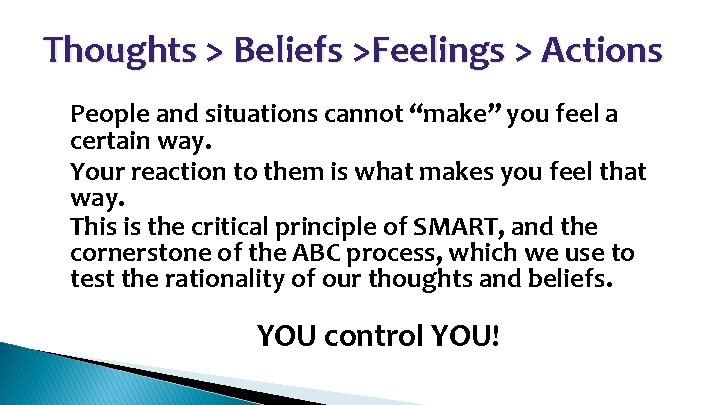 Thoughts > Beliefs >Feelings > Actions

People and situations cannot “make” you feel a certain way.

Your reaction to them is what makes you feel that way.

This is the critical principle of SMART, and the cornerstone of the ABC process, which we use to test the rationality of our thoughts and beliefs.

YOU control YOU!